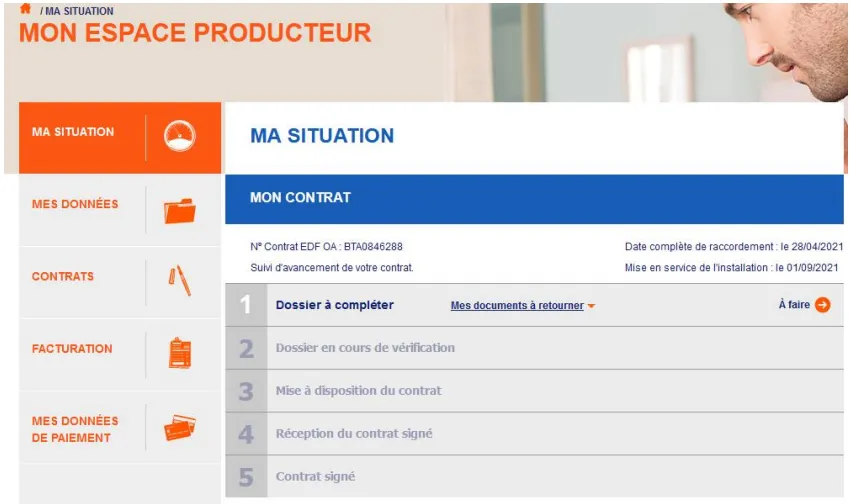 / MA SITUATION
MON ESPACE PRODUCTEUR

MA SITUATION

MES DONNÉES

CONTRATS

FACTURATION

MES DONNÉES DE PAIEMENT

MA SITUATION

MON CONTRAT

N° Contrat EDF OA : BTA0846288
Suivi d'avancement de votre contrat.

Date complète de raccordement : le 28/04/2021
Mise en service de l'installation : le 01/09/2021

1 Dossier à compléter Mes documents à retourner À faire
2 Dossier en cours de vérification
3 Mise à disposition du contrat
4 Réception du contrat signé
5 Contrat signé